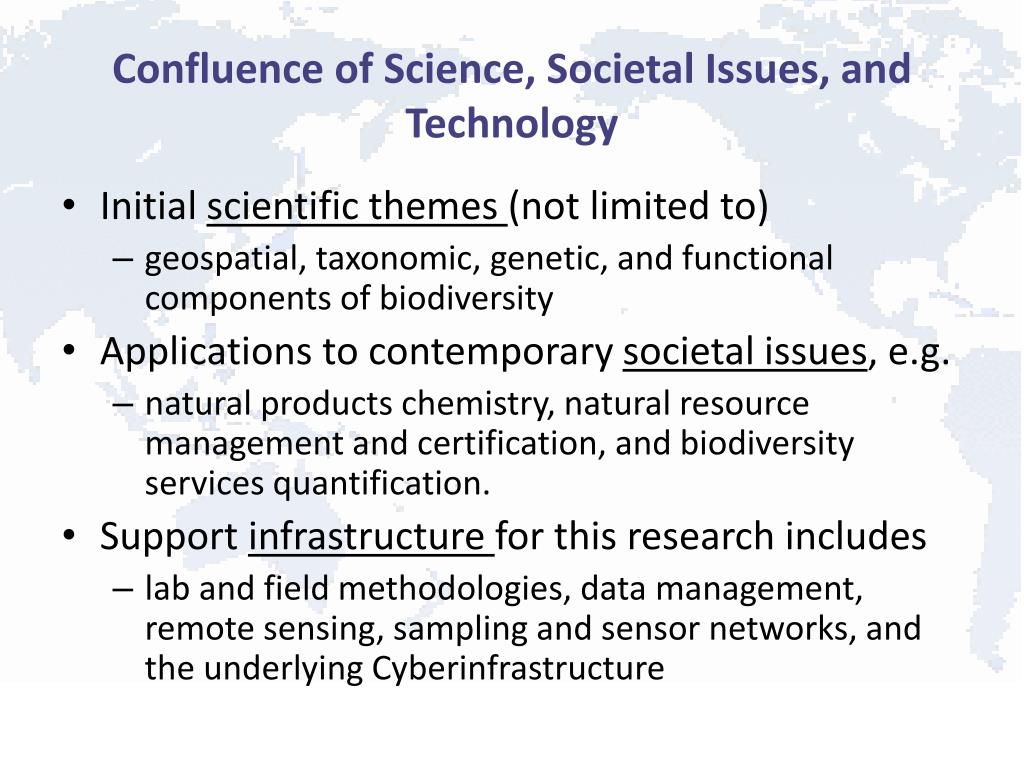 Confluence of Science, Societal Issues, and Technology

• Initial scientific themes (not limited to)
– geospatial, taxonomic, genetic, and functional components of biodiversity

• Applications to contemporary societal issues, e.g.
– natural products chemistry, natural resource management and certification, and biodiversity services quantification.

• Support infrastructure for this research includes
– lab and field methodologies, data management, remote sensing, sampling and sensor networks, and the underlying Cyberinfrastructure